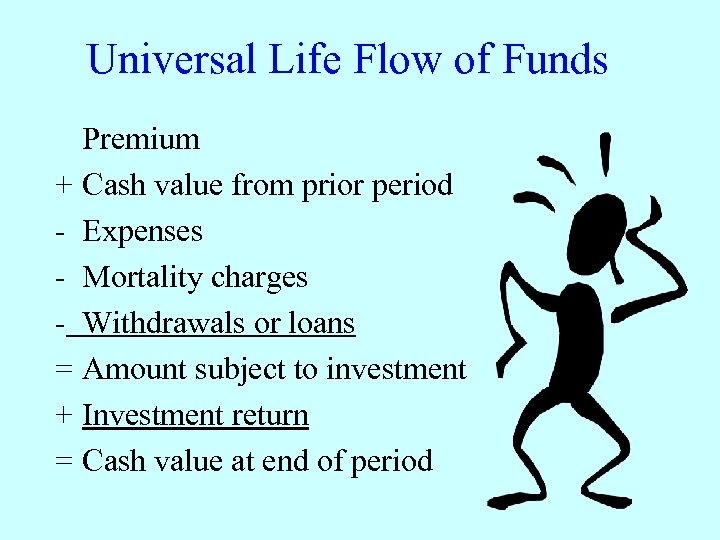 Universal Life Flow of Funds

Premium
+ Cash value from prior period
- Expenses
- Mortality charges
- Withdrawals or loans
= Amount subject to investment
+ Investment return
= Cash value at end of period